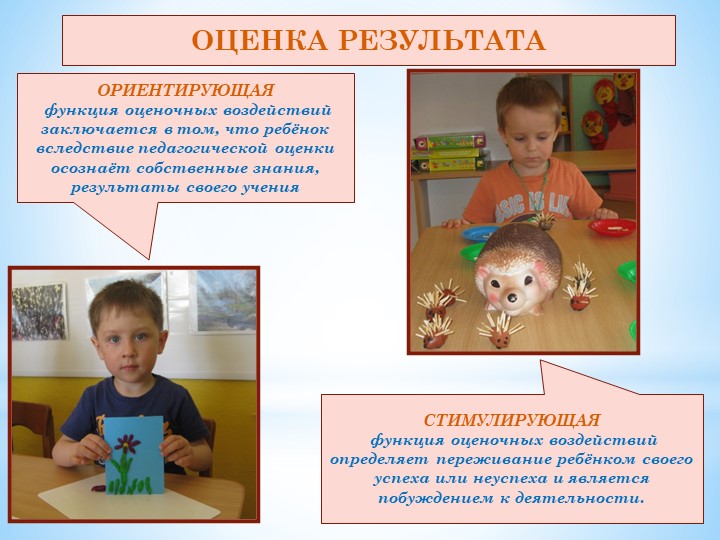 ОЦЕНКА РЕЗУЛЬТАТА

ОРИЕНТИРУЮЩАЯ
функция оценочных воздействий заключается в том, что ребёнок вследствие педагогической оценки осознаёт собственные знания, результаты своего учения

СТИМУЛИРУЮЩАЯ
функция оценочных воздействий определяет переживание ребёнком своего успеха или неуспеха и является побуждением к деятельности.